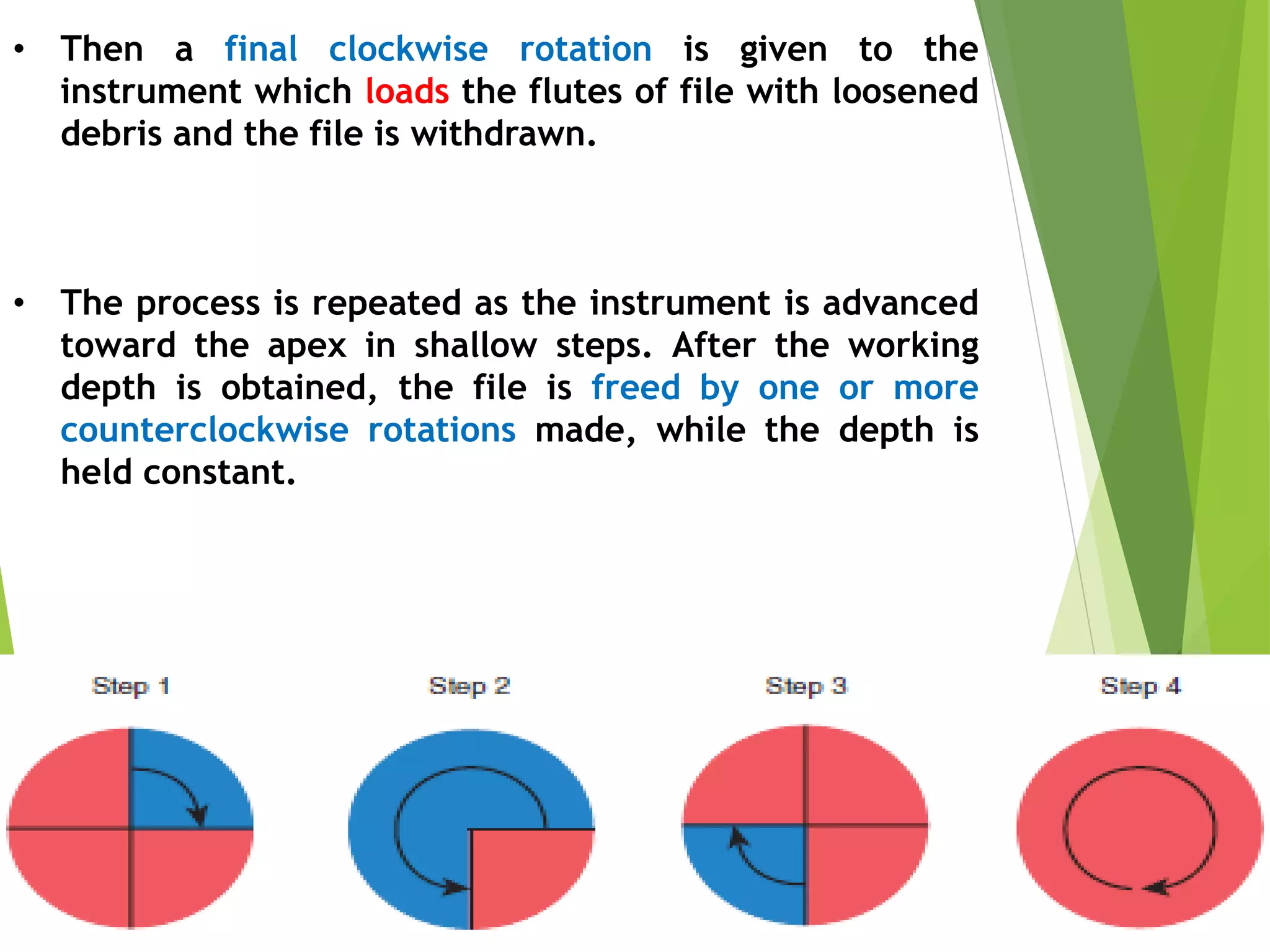 • Then a final clockwise rotation is given to the instrument which loads the flutes of file with loosened debris and the file is withdrawn.

• The process is repeated as the instrument is advanced toward the apex in shallow steps. After the working depth is obtained, the file is freed by one or more counterclockwise rotations made, while the depth is held constant.

Step 1

Step 2

Step 3

Step 4